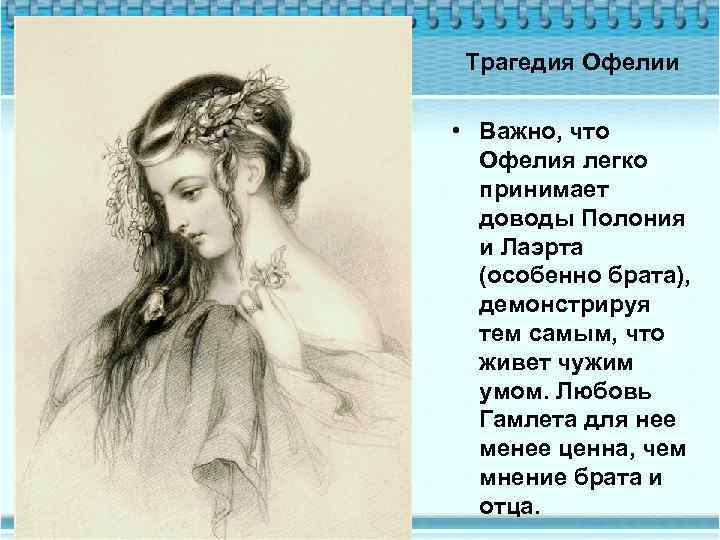 Трагедия Офелии

• Важно, что Офелия легко принимает доводы Полония и Лаэрта (особенно брата), демонстрируя тем самым, что живет чужим умом. Любовь Гамлета для нее менее ценна, чем мнение брата и отца.